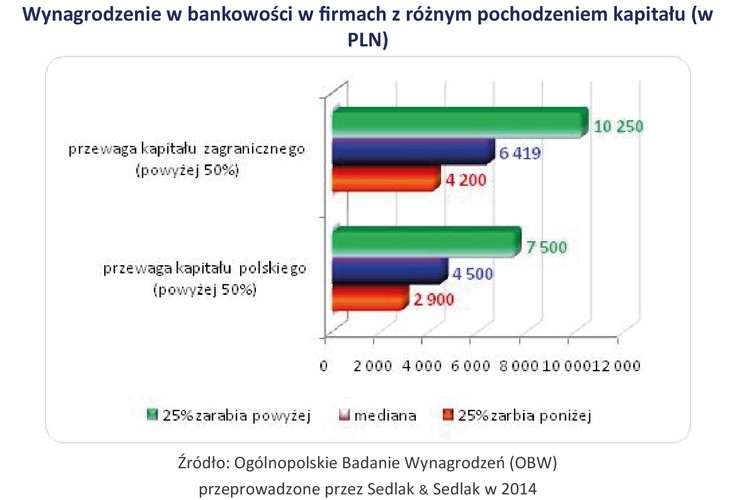 Wynagrodzenie w bankowości w firmach z różnym pochodzeniem kapitału (w PLN)

przewaga kapitału zagranicznego (powyżej 50%)

10 250
6 419
4 200

przewaga kapitału polskiego (powyżej 50%)

7 500
4 500
2 900

0 2 000 4 000 6 000 8 000 10 000 12 000

25% zarabia powyżej
mediana
25% zarbia poniżej

Źródło: Ogólnopolskie Badanie Wynagrodzeń (OBW) przeprowadzone przez Sedlak & Sedlak w 2014